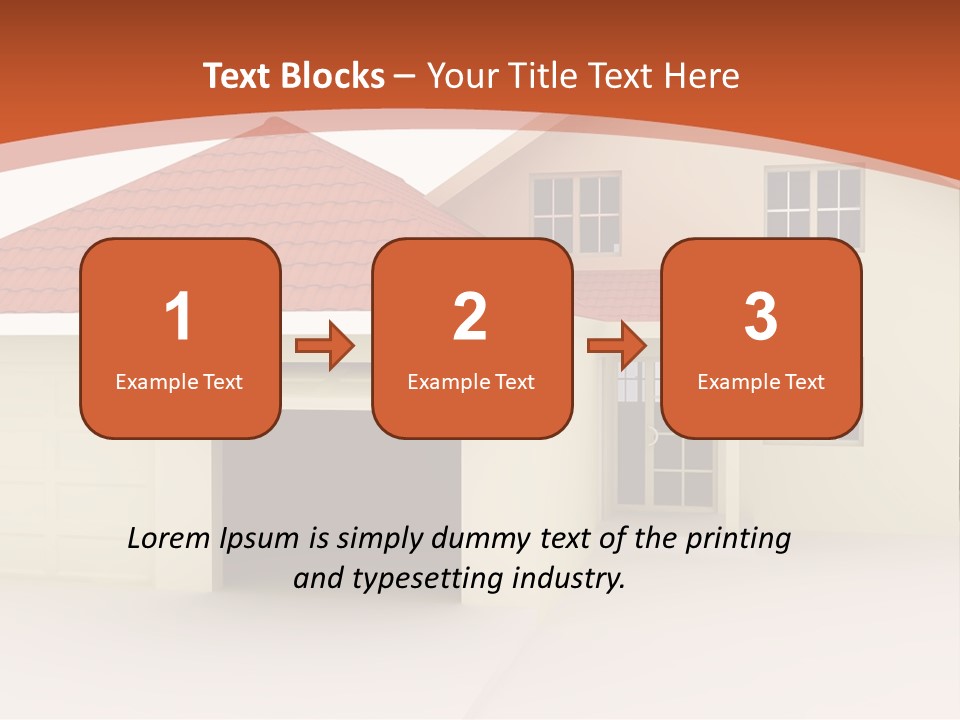 Text Blocks – Your Title Text Here

1
Example Text

2
Example Text

3
Example Text

Lorem Ipsum is simply dummy text of the printing and typesetting industry.